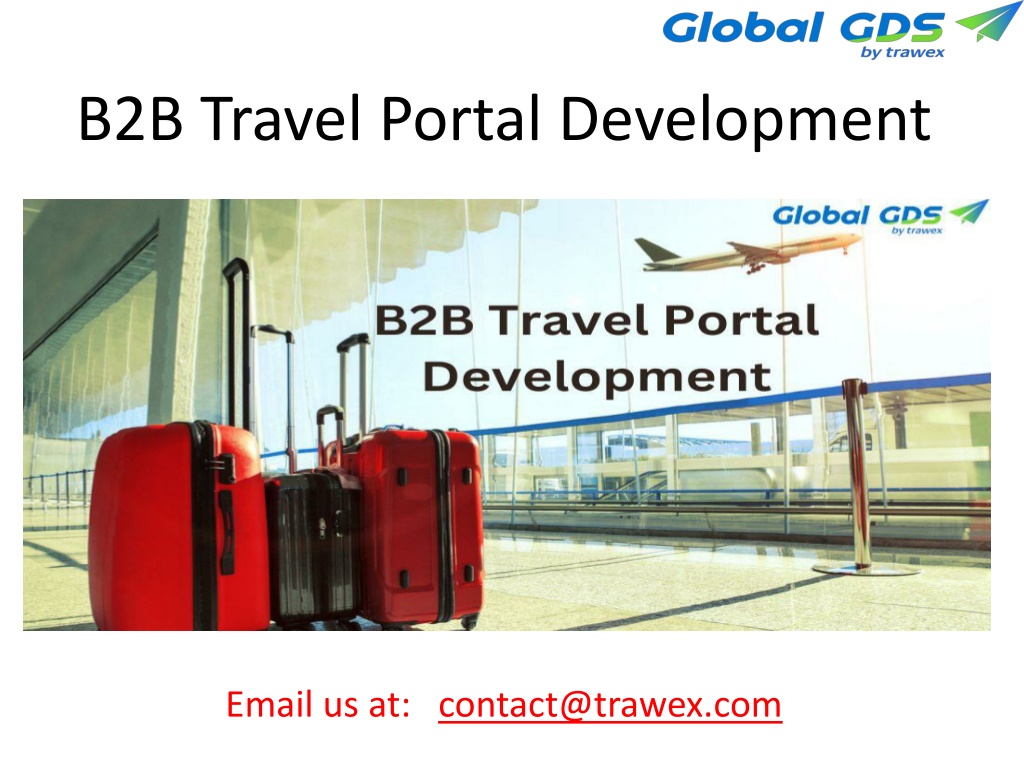 Global GDS by trawex

B2B Travel Portal Development

Global GDS by trawex

B2B Travel Portal Development

Email us at: contact@trawex.com